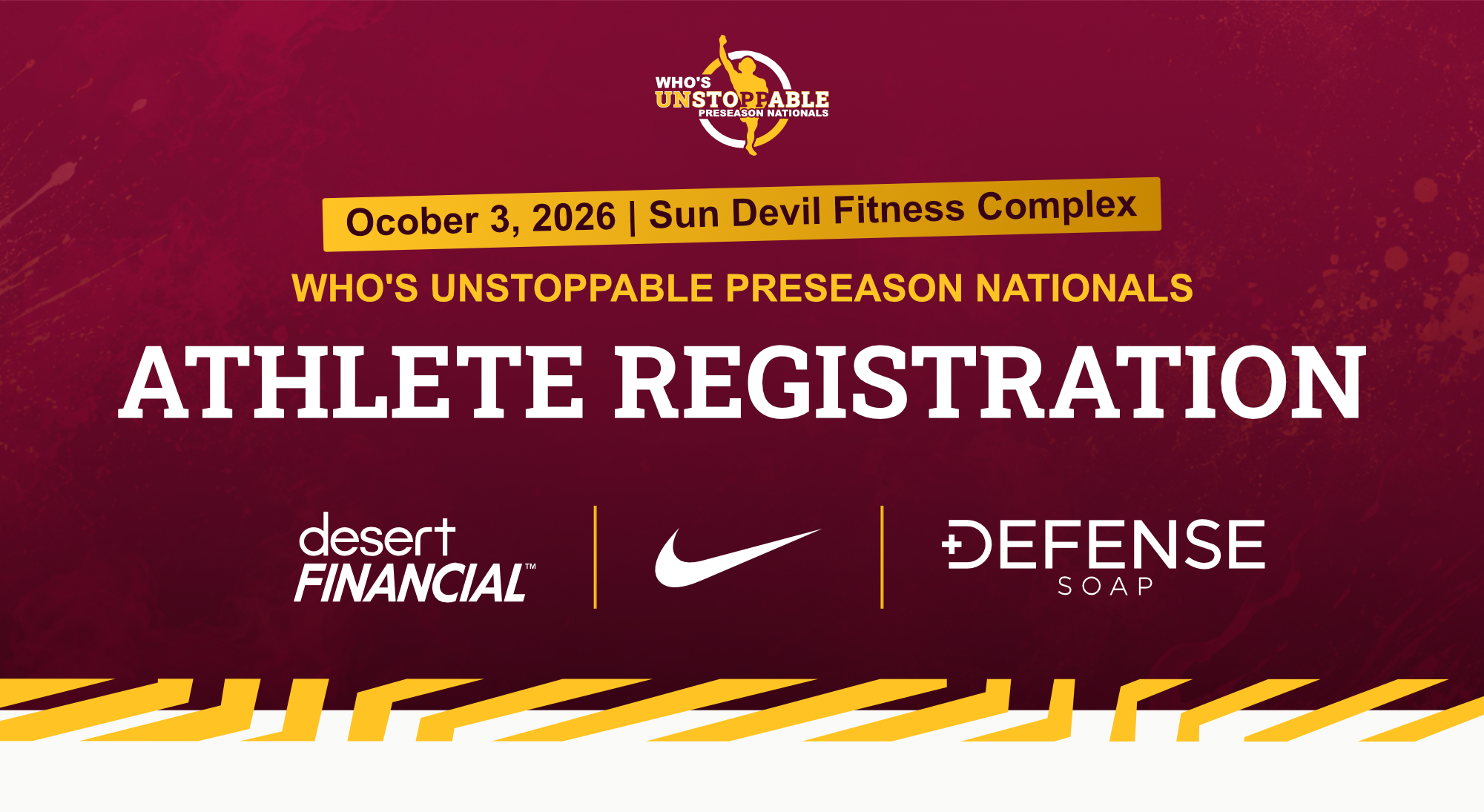 WHO'S
UNSTOPPABLE
PRESEASON NATIONALS

Ocober 3, 2026 | Sun Devil Fitness Complex

WHO'S UNSTOPPABLE PRESEASON NATIONALS

ATHLETE REGISTRATION

desert
FINANCIAL™

DEFENSE
SOAP